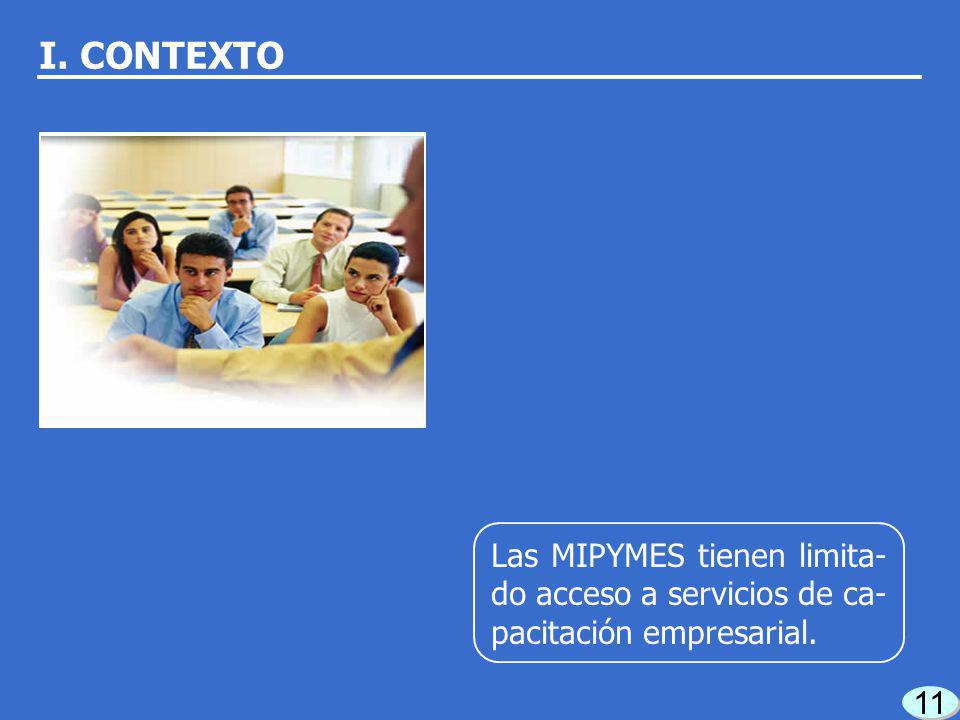 I. CONTEXTO

Las MIPYMES tienen limitado acceso a servicios de capacitación empresarial.

11